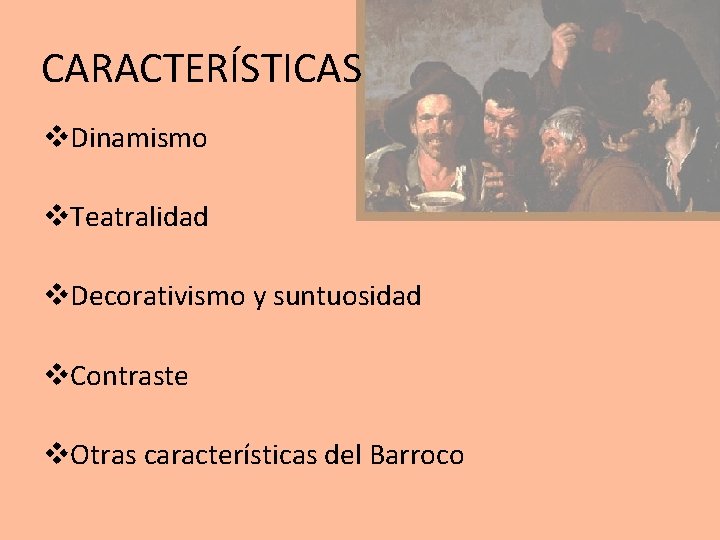 CARACTERÍSTICAS

❖Dinamismo

❖Teatralidad

❖Decorativismo y suntuosidad

❖Contraste

❖Otras características del Barroco